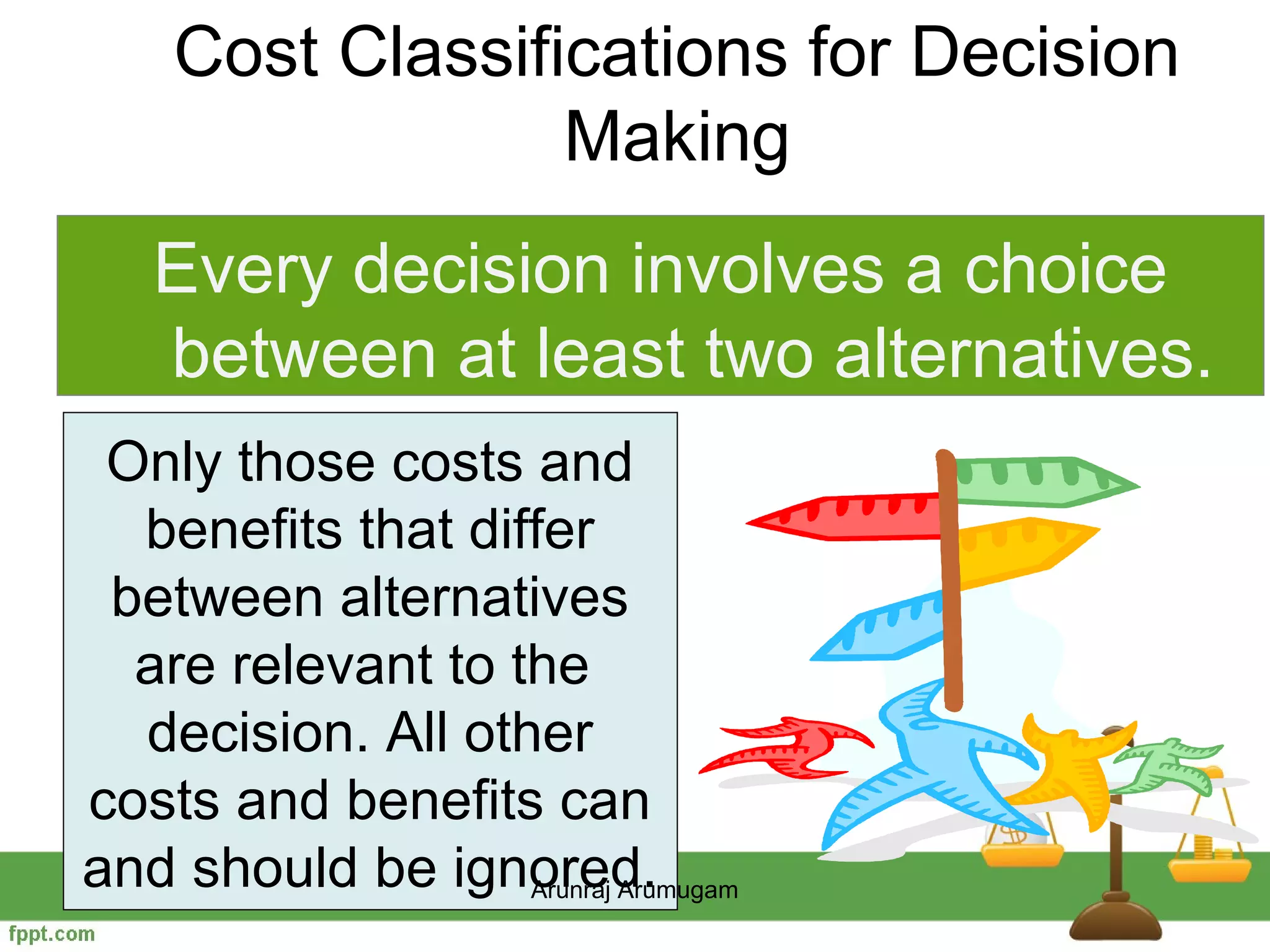 Cost Classifications for Decision Making

Every decision involves a choice between at least two alternatives.

Only those costs and benefits that differ between alternatives are relevant to the decision. All other costs and benefits can and should be ignored.

Arunraj Arumugam

fppt.com